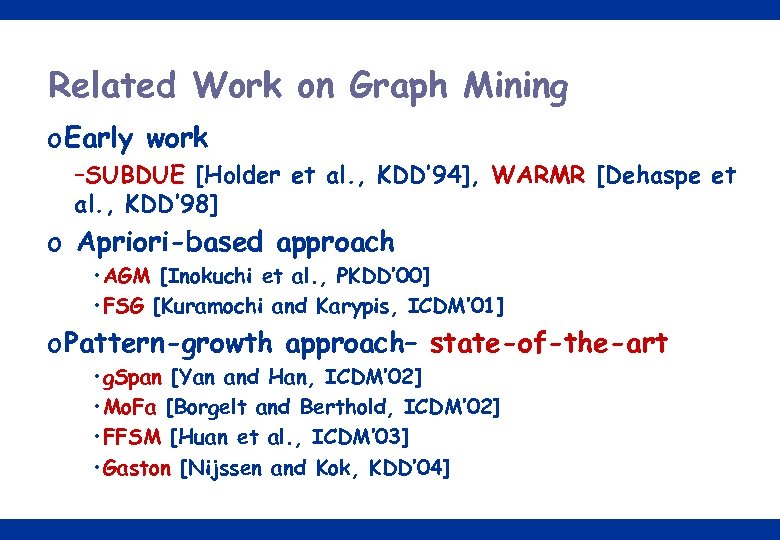 Related Work on Graph Mining

oEarly work

–SUBDUE [Holder et al., KDD'94], WARMR [Dehaspe et al., KDD'98]

o Apriori-based approach

•AGM [Inokuchi et al., PKDD'00]

•FSG [Kuramochi and Karypis, ICDM'01]

oPattern-growth approach– state-of-the-art

•gSpan [Yan and Han, ICDM'02]

•MoFa [Borgelt and Berthold, ICDM'02]

•FFSM [Huan et al., ICDM'03]

•Gaston [Nijssen and Kok, KDD'04]